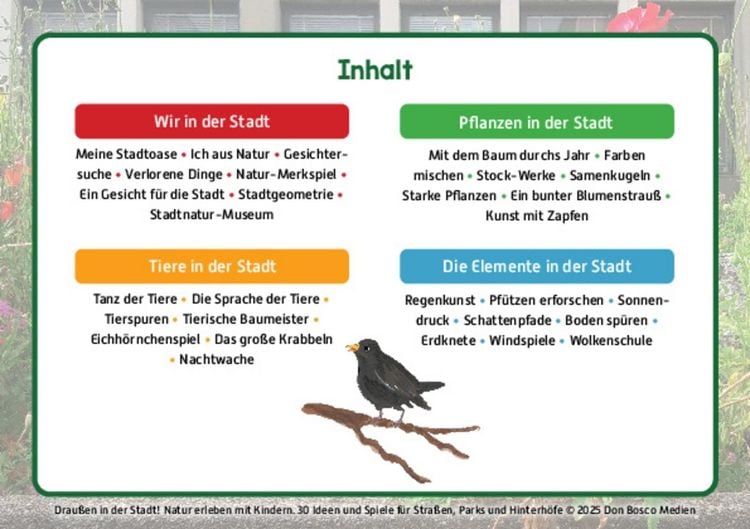 Inhalt

Wir in der Stadt

Meine Stadtoase • Ich aus Natur • Gesichtersuche • Verlorene Dinge • Natur-Merkspiel • Ein Gesicht für die Stadt • Stadtgeometrie • Stadtnatur-Museum

Tiere in der Stadt

Tanz der Tiere • Die Sprache der Tiere • Tierspuren • Tierische Baumeister • Eichhörnchenspiel • Das große Krabbeln • Nachtwache

Pflanzen in der Stadt

Mit dem Baum durchs Jahr • Farben mischen • Stock-Werke • Samenkugeln • Starke Pflanzen • Ein bunter Blumenstrauß • Kunst mit Zapfen

Die Elemente in der Stadt

Regenkunst • Pfützen erforschen • Sonnendruck • Schattenpfade • Boden spüren • Erdknete • Windspiele • Wolkenschule

Draußen in der Stadt! Natur erleben mit Kindern. 30 Ideen und Spiele für Straßen, Parks und Hinterhöfe © 2025 Don Bosco Medien